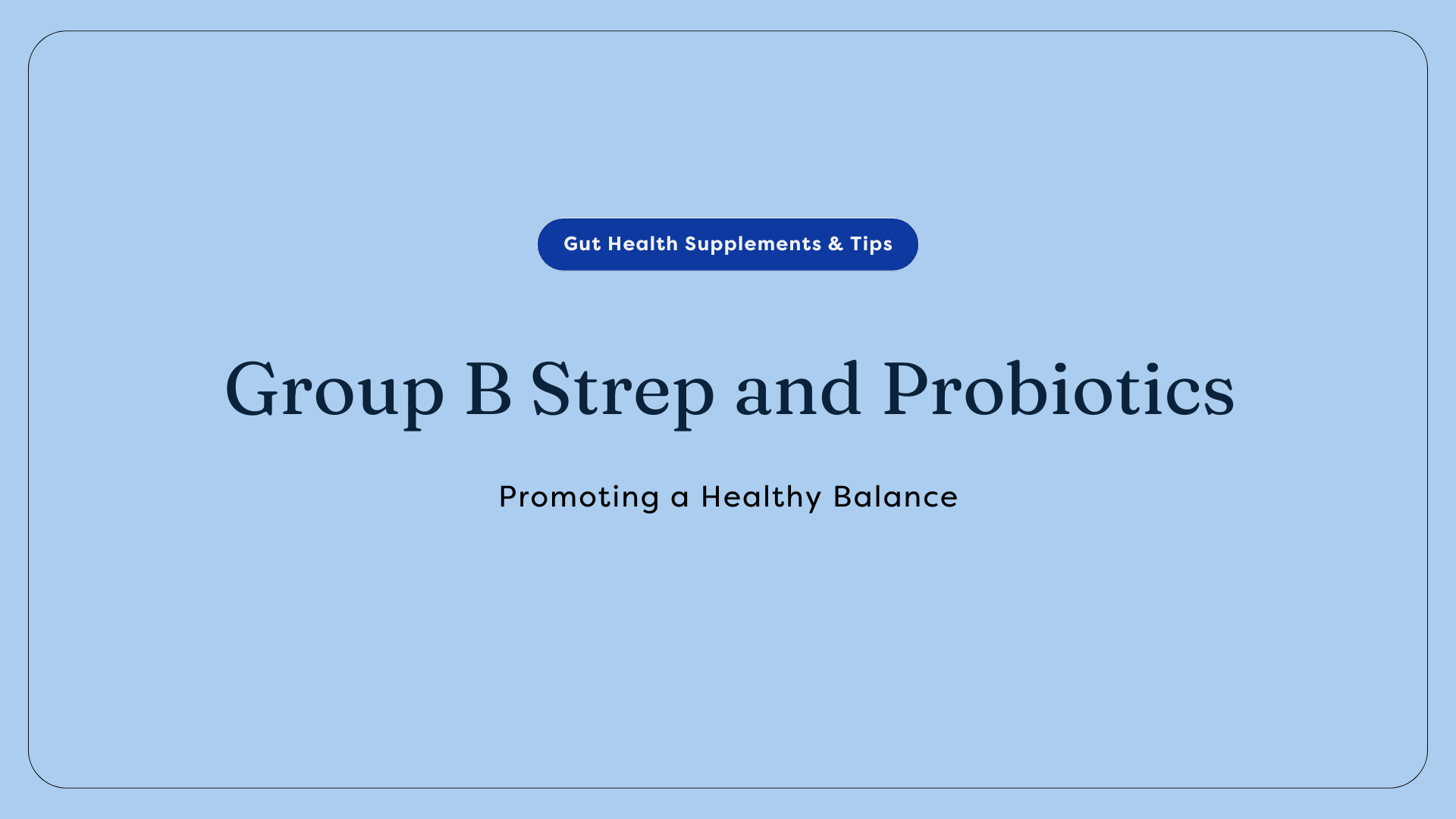 Gut Health Supplements & Tips

Group B Strep and Probiotics

Promoting a Healthy Balance